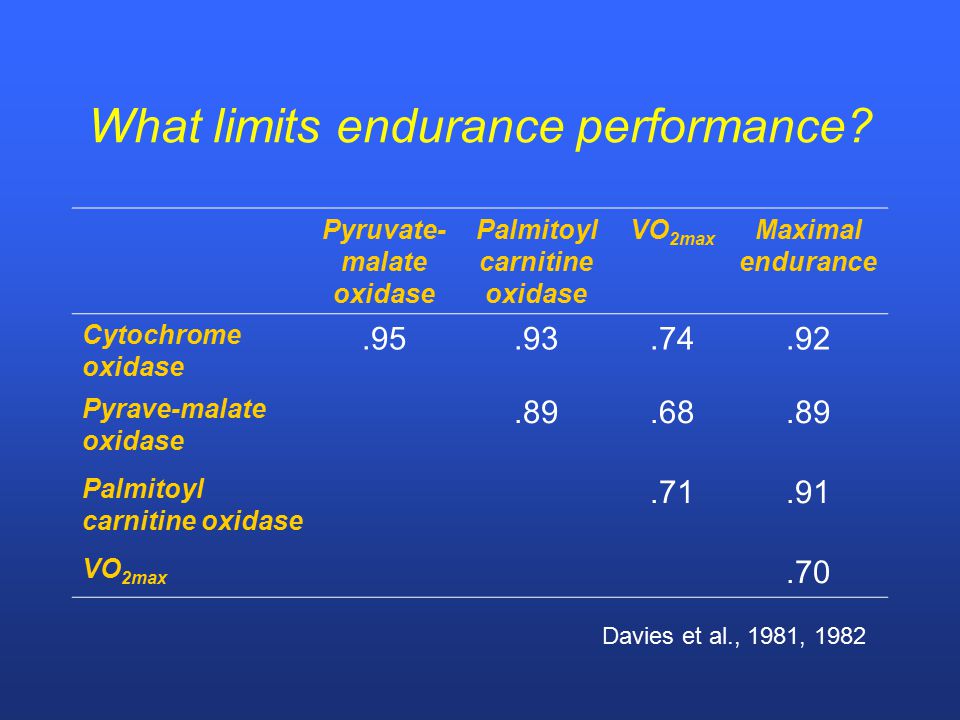 What limits endurance performance?

| | Pyruvate-malate oxidase | Palmitoyl carnitine oxidase | $VO_{2max}$ | Maximal endurance |
|---|---|---|---|---|
| Cytochrome oxidase | .95 | .93 | .74 | .92 |
| Pyrave-malate oxidase | | .89 | .68 | .89 |
| Palmitoyl carnitine oxidase | | | .71 | .91 |
| $VO_{2max}$ | | | | .70 |

Davies et al., 1981, 1982